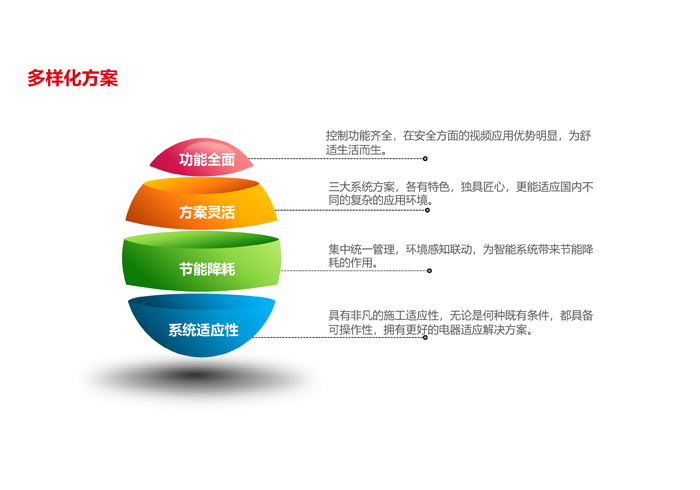 多样化方案

功能全面

控制功能齐全，在安全方面的视频应用优势明显，为舒适生活而生。

方案灵活

三大系统方案，各有特色，独具匠心，更能适应国内不同的复杂的应用环境。

节能降耗

集中统一管理，环境感知联动，为智能系统带来节能降耗的作用。

系统适应性

具有非凡的施工适应性，无论是何种既有条件，都具备可操作性，拥有更好的电器适应解决方案。